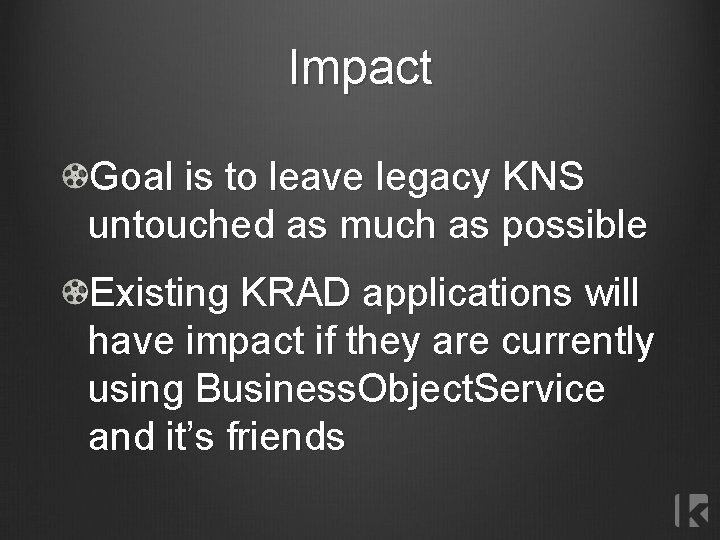 Impact

Goal is to leave legacy KNS untouched as much as possible

Existing KRAD applications will have impact if they are currently using BusinessObjectService and it’s friends